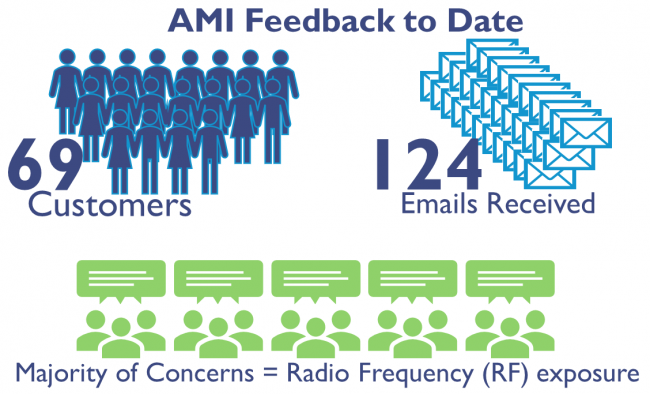 AMI Feedback to Date

69
Customers

124
Emails Received

Majority of Concerns = Radio Frequency (RF) exposure